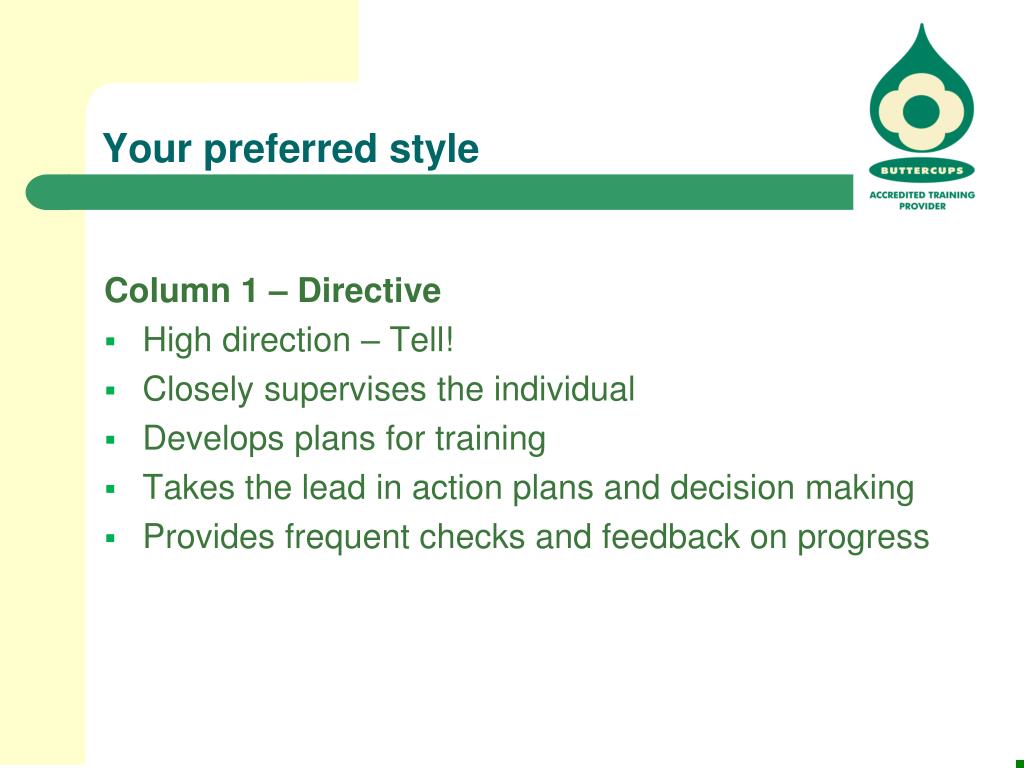 Your preferred style

BUTTERCUPS
ACCREDITED TRAINING PROVIDER

Column 1 – Directive
- High direction – Tell!
- Closely supervises the individual
- Develops plans for training
- Takes the lead in action plans and decision making
- Provides frequent checks and feedback on progress